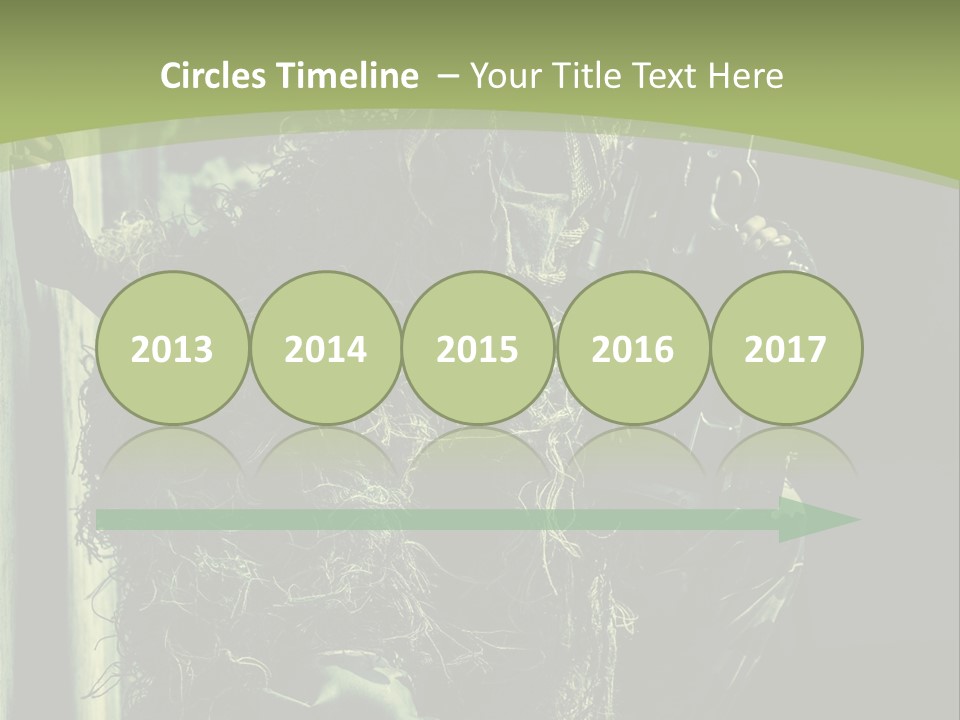 Circles Timeline – Your Title Text Here

2013

2014

2015

2016

2017